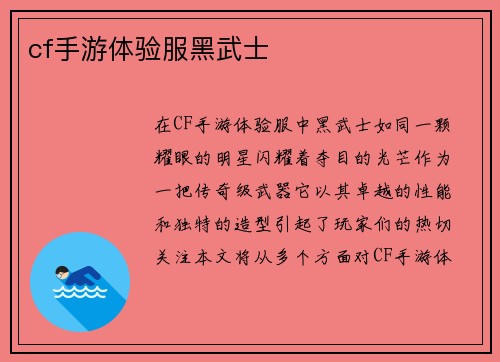 cf手游体验服黑武士

在CF手游体验服中黑武士如同一颗耀眼的明星闪耀着夺目的光芒作为一把传奇级武器它以其卓越的性能和独特的造型引起了玩家们的热切关注本文将从多个方面对CF手游体